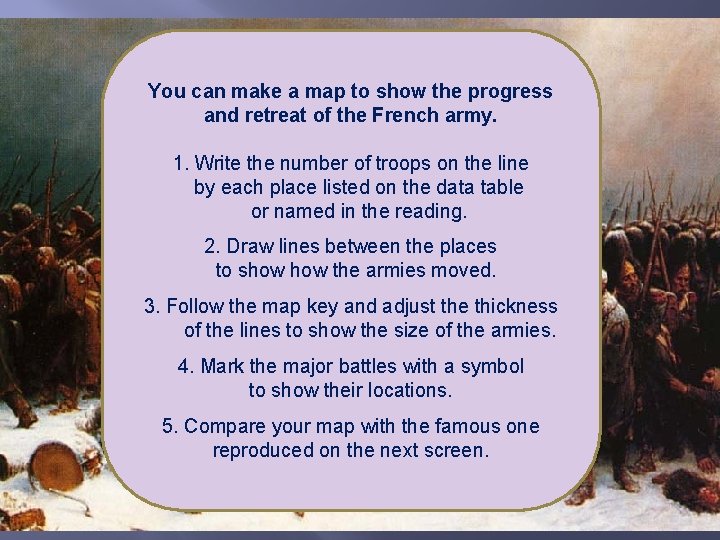 You can make a map to show the progress and retreat of the French army.

1. Write the number of troops on the line by each place listed on the data table or named in the reading.

2. Draw lines between the places to show how the armies moved.

3. Follow the map key and adjust the thickness of the lines to show the size of the armies.

4. Mark the major battles with a symbol to show their locations.

5. Compare your map with the famous one reproduced on the next screen.